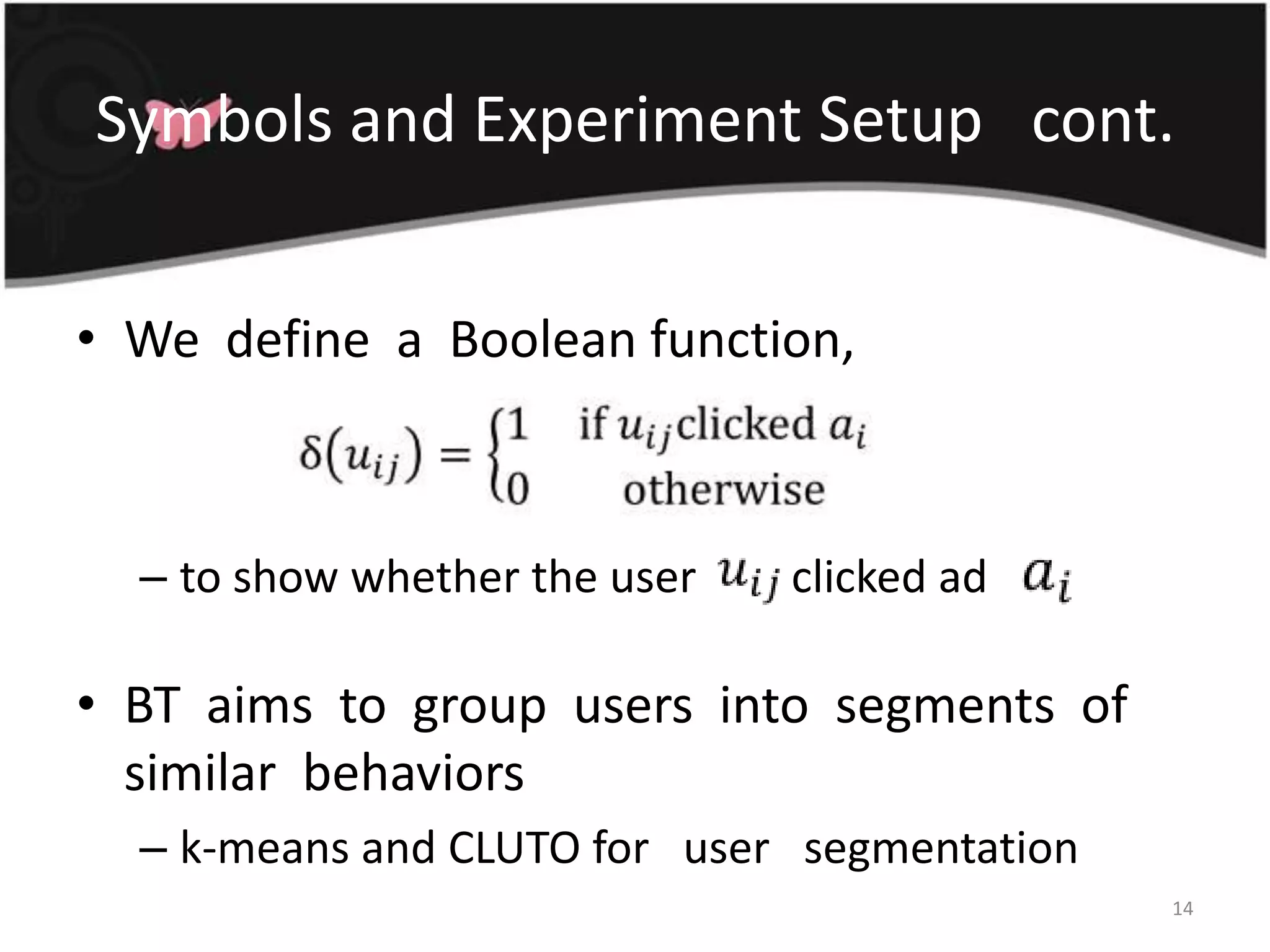 Symbols and Experiment Setup cont.

• We define a Boolean function,

$\delta(u_{ij}) = \begin{cases} 1 & \text{if } u_{ij} \text{clicked } a_i \\ 0 & \text{otherwise} \end{cases}$

– to show whether the user $u_{ij}$ clicked ad $a_i$

• BT aims to group users into segments of similar behaviors

– k-means and CLUTO for user segmentation

14